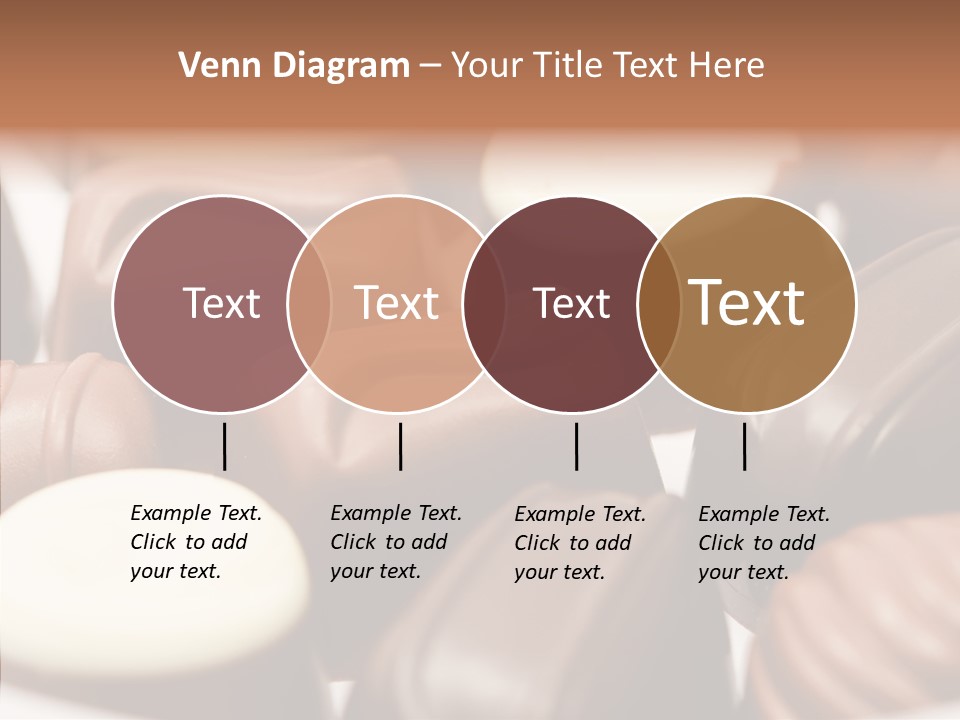 Venn Diagram – Your Title Text Here

Text

Text

Text

Text

Example Text. Click to add your text.

Example Text. Click to add your text.

Example Text. Click to add your text.

Example Text. Click to add your text.